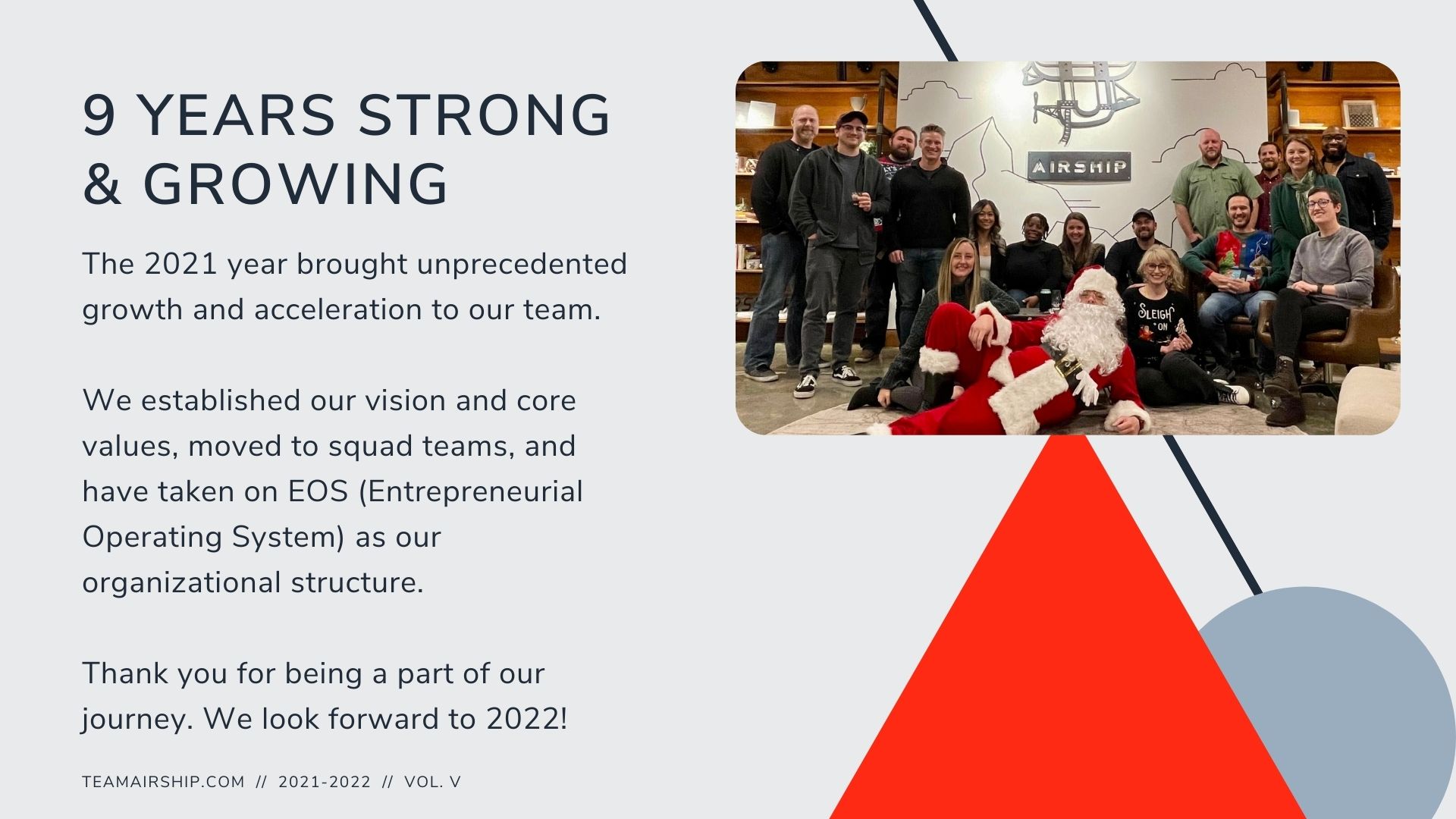 9 YEARS STRONG & GROWING

The 2021 year brought unprecedented growth and acceleration to our team.

We established our vision and core values, moved to squad teams, and have taken on EOS (Entrepreneurial Operating System) as our organizational structure.

Thank you for being a part of our journey. We look forward to 2022!

TEAMAIRSHIP.COM // 2021-2022 // VOL. V

AIRSHIP

SLEIGH ON